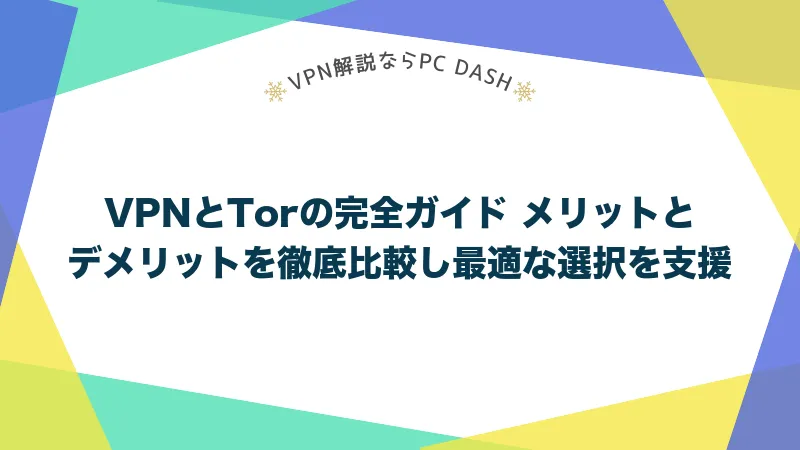 VPN解説ならPC DASH

VPNとTorの完全ガイド メリットとデメリットを徹底比較し最適な選択を支援